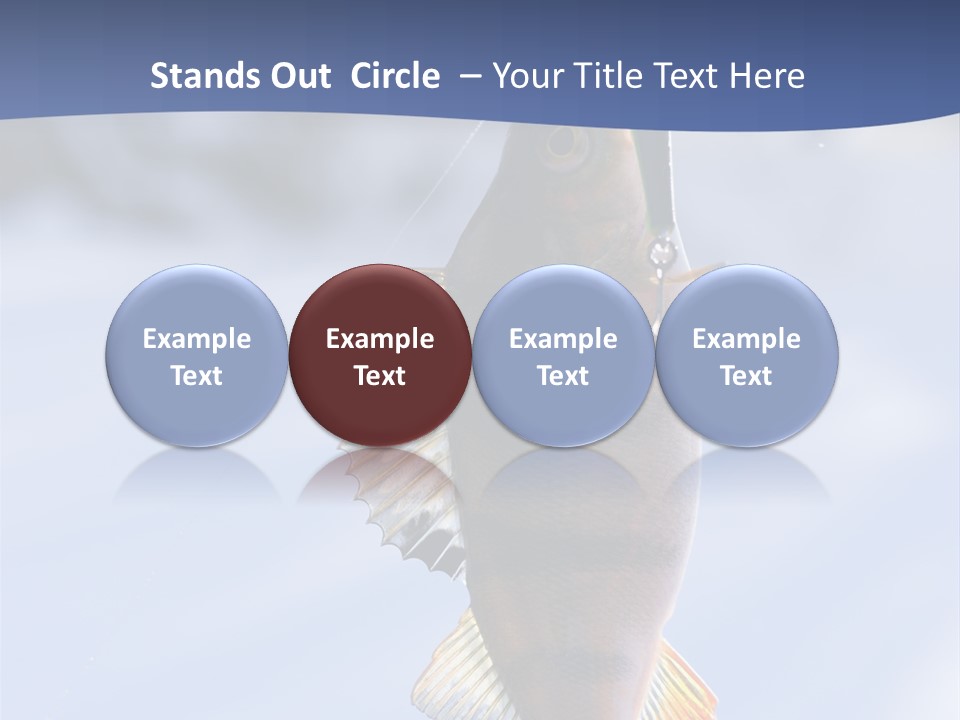 Stands Out Circle – Your Title Text Here

Example Text

Example Text

Example Text

Example Text